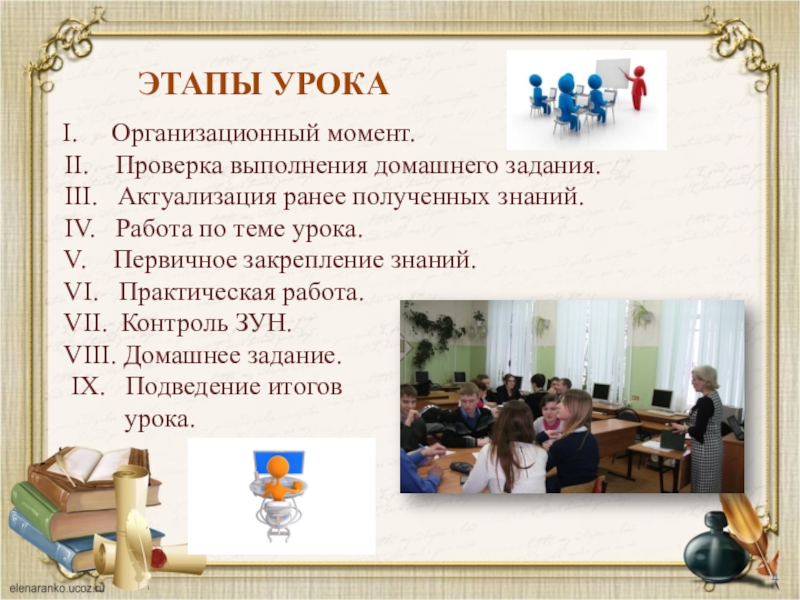 ЭТАПЫ УРОКА

I. Организационный момент.
II. Проверка выполнения домашнего задания.
III. Актуализация ранее полученных знаний.
IV. Работа по теме урока.
V. Первичное закрепление знаний.
VI. Практическая работа.
VII. Контроль ЗУН.
VIII. Домашнее задание.
IX. Подведение итогов урока.

elenaranko.ucoz.ru